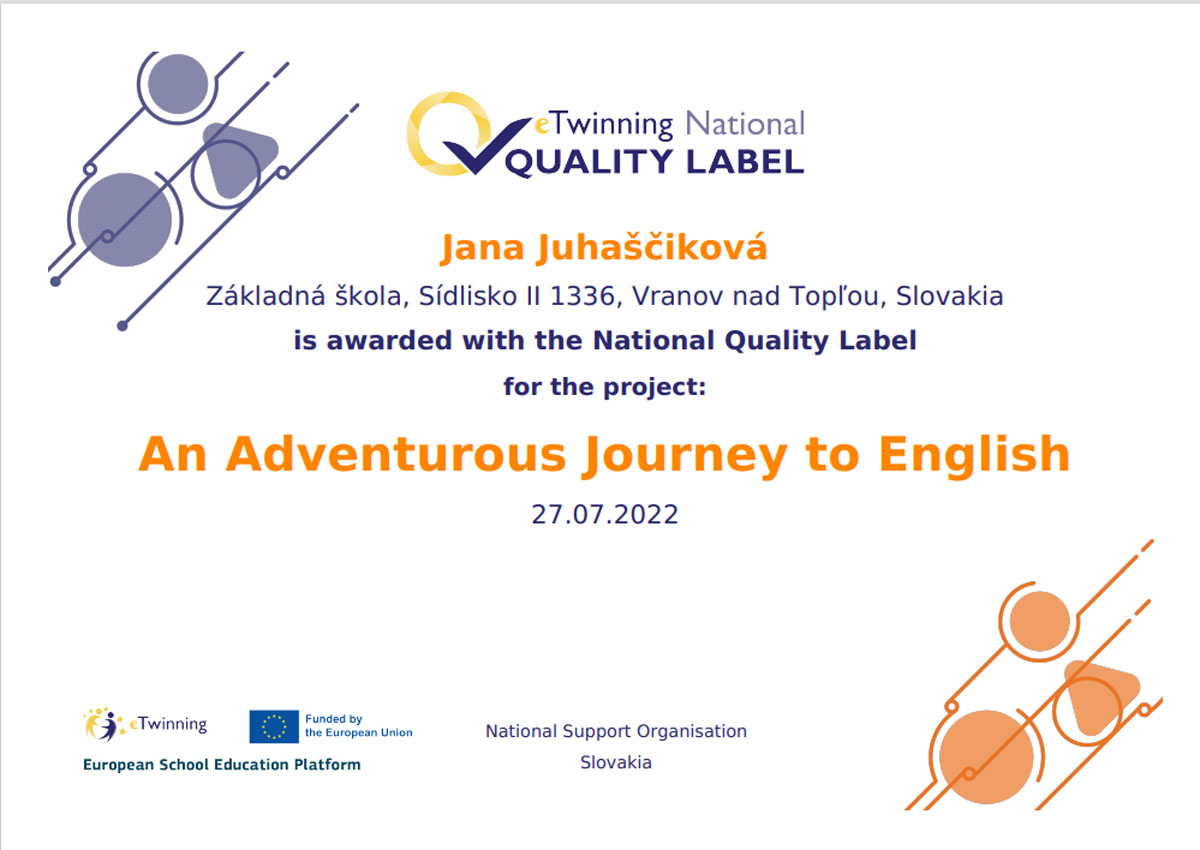 eTwinning National
QUALITY LABEL

Jana Juhaščiková
Základná škola, Sídlisko II 1336, Vranov nad Topľou, Slovakia
is awarded with the National Quality Label
for the project:

An Adventurous Journey to English

27.07.2022

eTwinning
Funded by the European Union
European School Education Platform

National Support Organisation
Slovakia